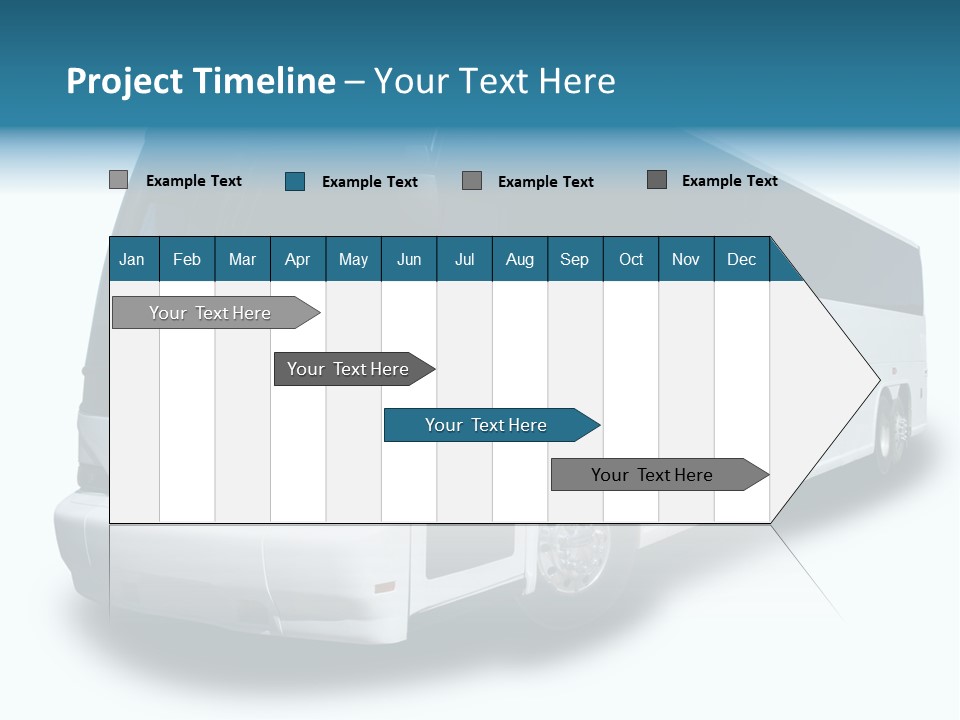 Project Timeline – Your Text Here

Example Text
Example Text
Example Text
Example Text

| Jan | Feb | Mar | Apr | May | Jun | Jul | Aug | Sep | Oct | Nov | Dec |
|---|---|---|---|---|---|---|---|---|---|---|---|

Your Text Here
Your Text Here
Your Text Here
Your Text Here